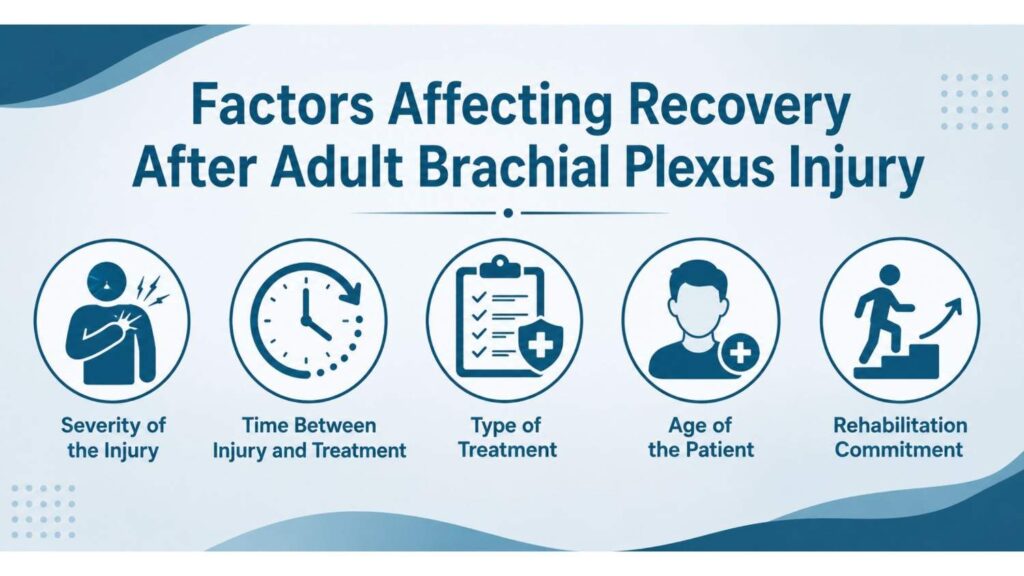 Factors Affecting Recovery After Adult Brachial Plexus Injury

Severity of the Injury

Time Between Injury and Treatment

Type of Treatment

Age of the Patient

Rehabilitation Commitment